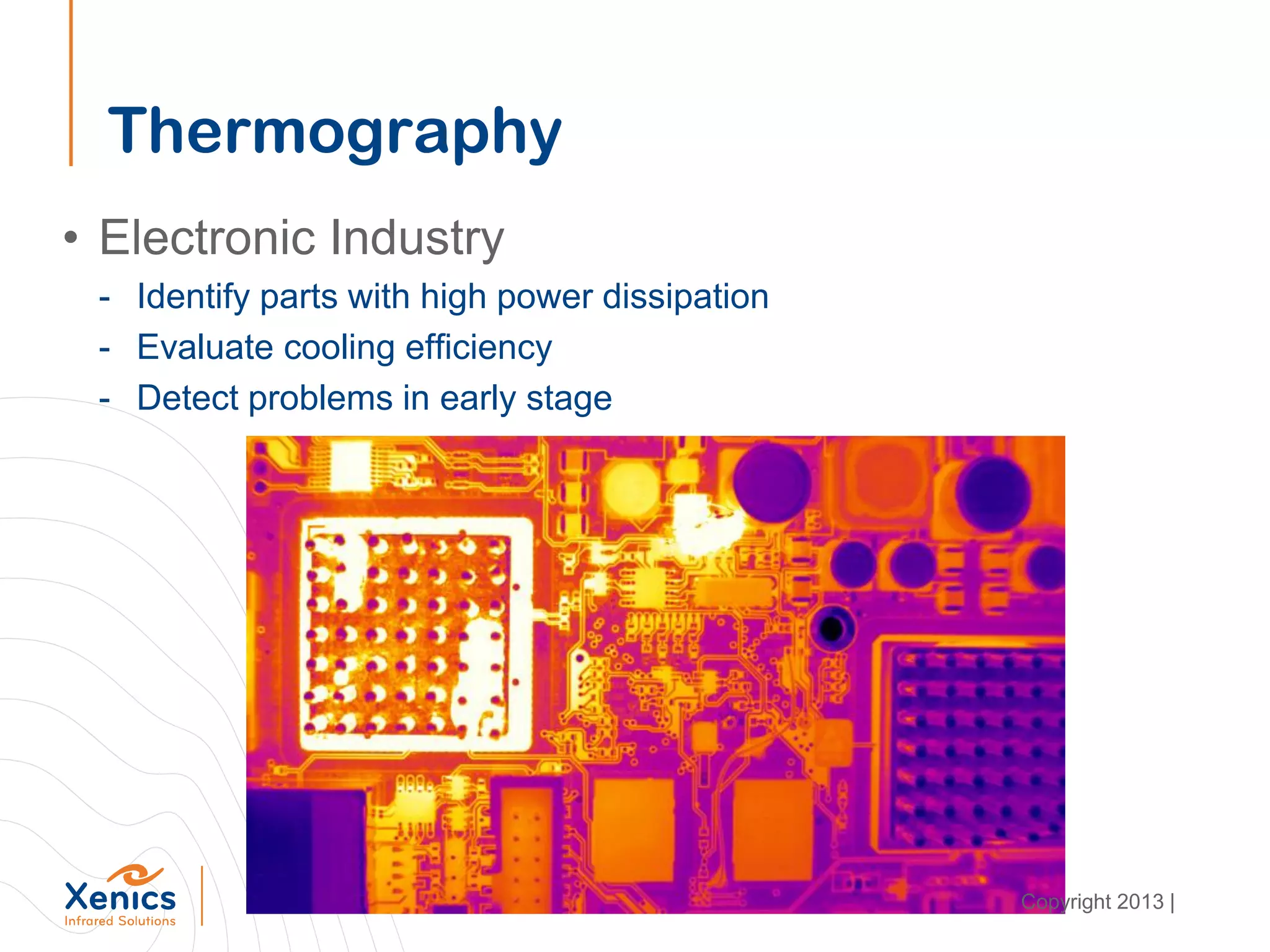 Thermography

• Electronic Industry
- Identify parts with high power dissipation
- Evaluate cooling efficiency
- Detect problems in early stage

Xenics
Infrared Solutions

Copyright 2013 |